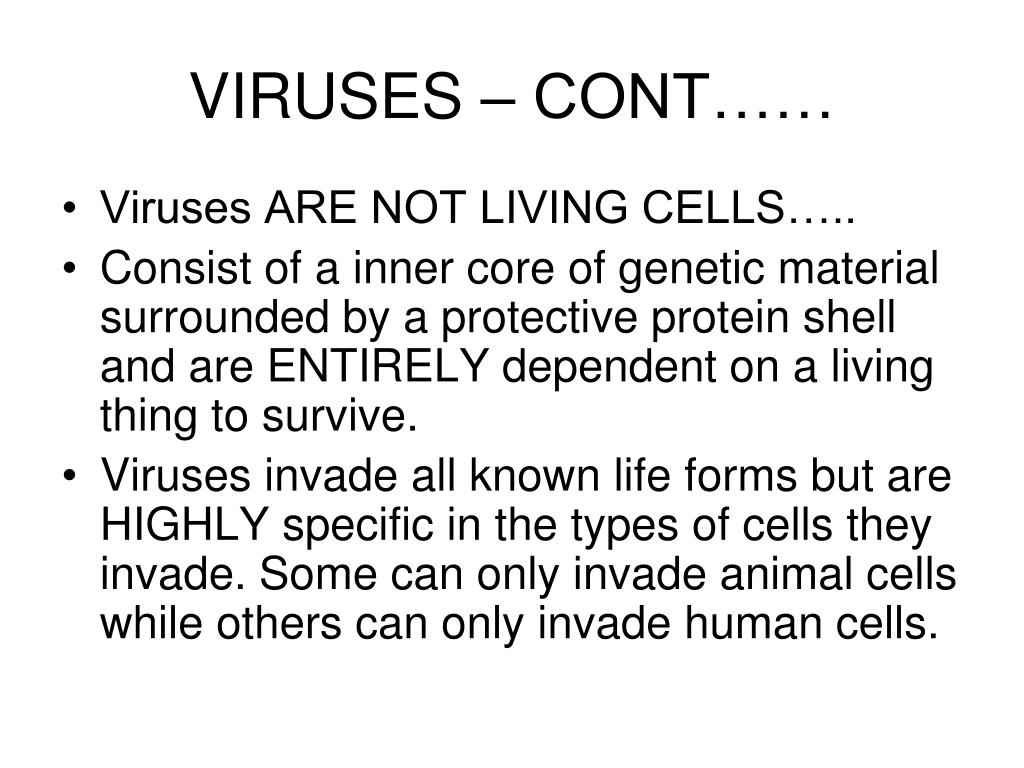 VIRUSES – CONT……

• Viruses ARE NOT LIVING CELLS…..
• Consist of a inner core of genetic material surrounded by a protective protein shell and are ENTIRELY dependent on a living thing to survive.
• Viruses invade all known life forms but are HIGHLY specific in the types of cells they invade. Some can only invade animal cells while others can only invade human cells.